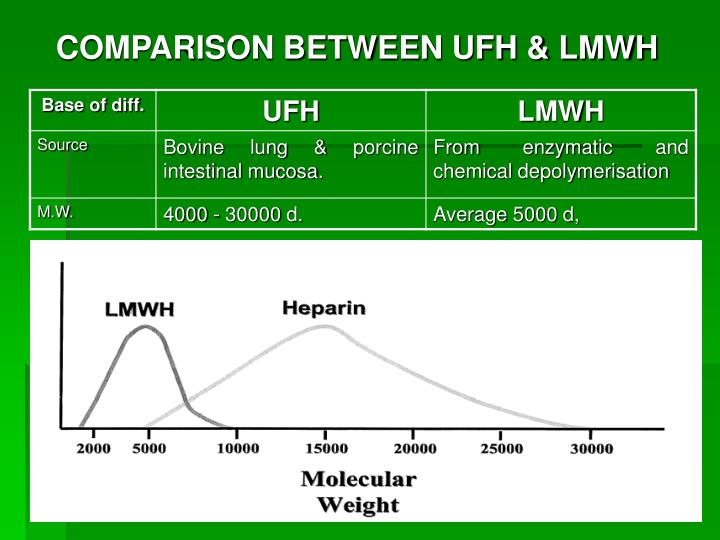 COMPARISON BETWEEN UFH & LMWH

| Base of diff. | UFH | LMWH |
|---|---|---|
| Source | Bovine lung & porcine intestinal mucosa. | From enzymatic and chemical depolymerisation |
| M.W. | 4000 - 30000 d. | Average 5000 d, |

LMWH

Heparin

2000
5000
10000
15000
20000
25000
30000

Molecular Weight